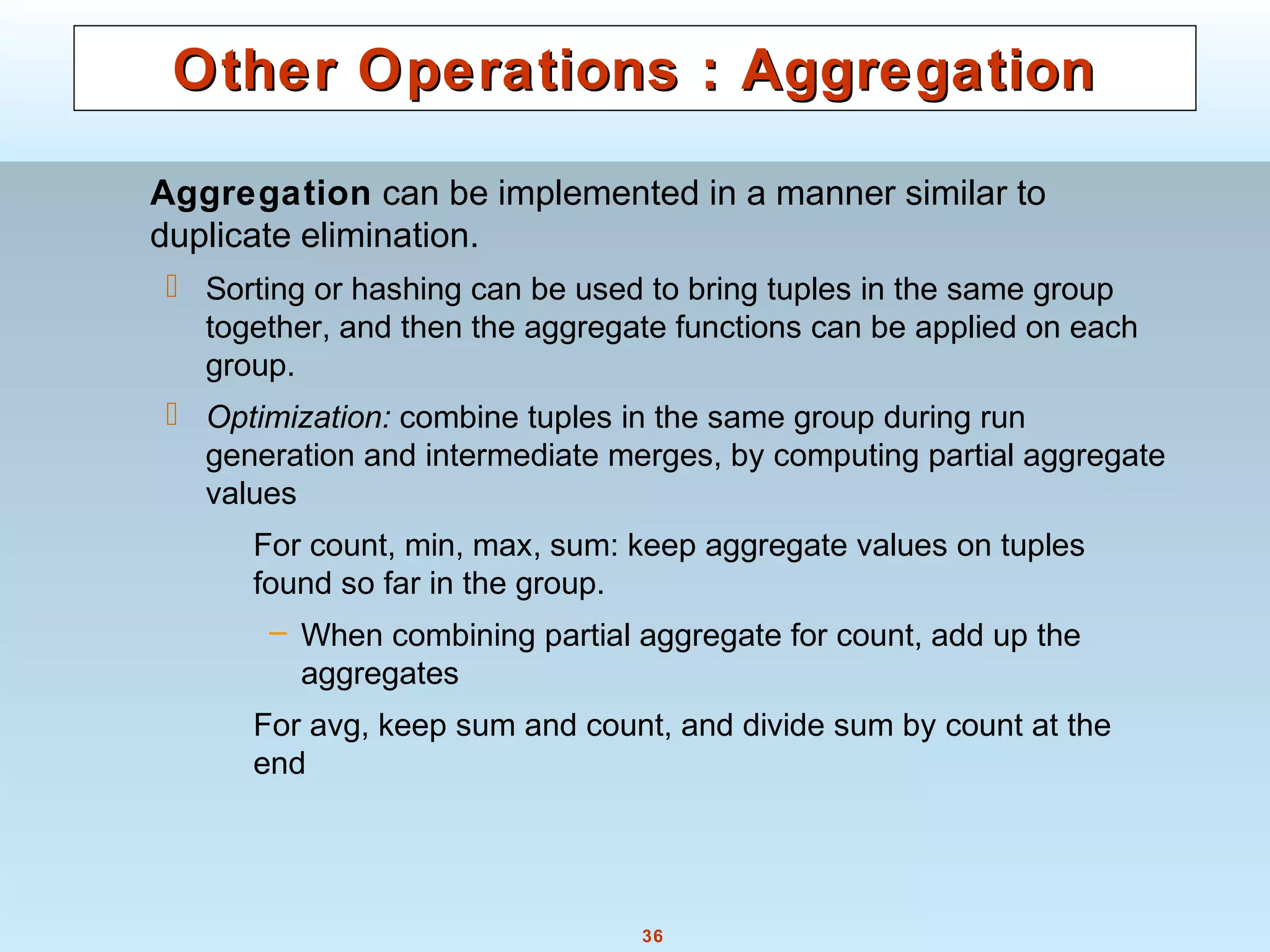 Other Operations : Aggregation

Aggregation can be implemented in a manner similar to duplicate elimination.

Sorting or hashing can be used to bring tuples in the same group together, and then the aggregate functions can be applied on each group.

Optimization: combine tuples in the same group during run generation and intermediate merges, by computing partial aggregate values

For count, min, max, sum: keep aggregate values on tuples found so far in the group.

– When combining partial aggregate for count, add up the aggregates

For avg, keep sum and count, and divide sum by count at the end

36